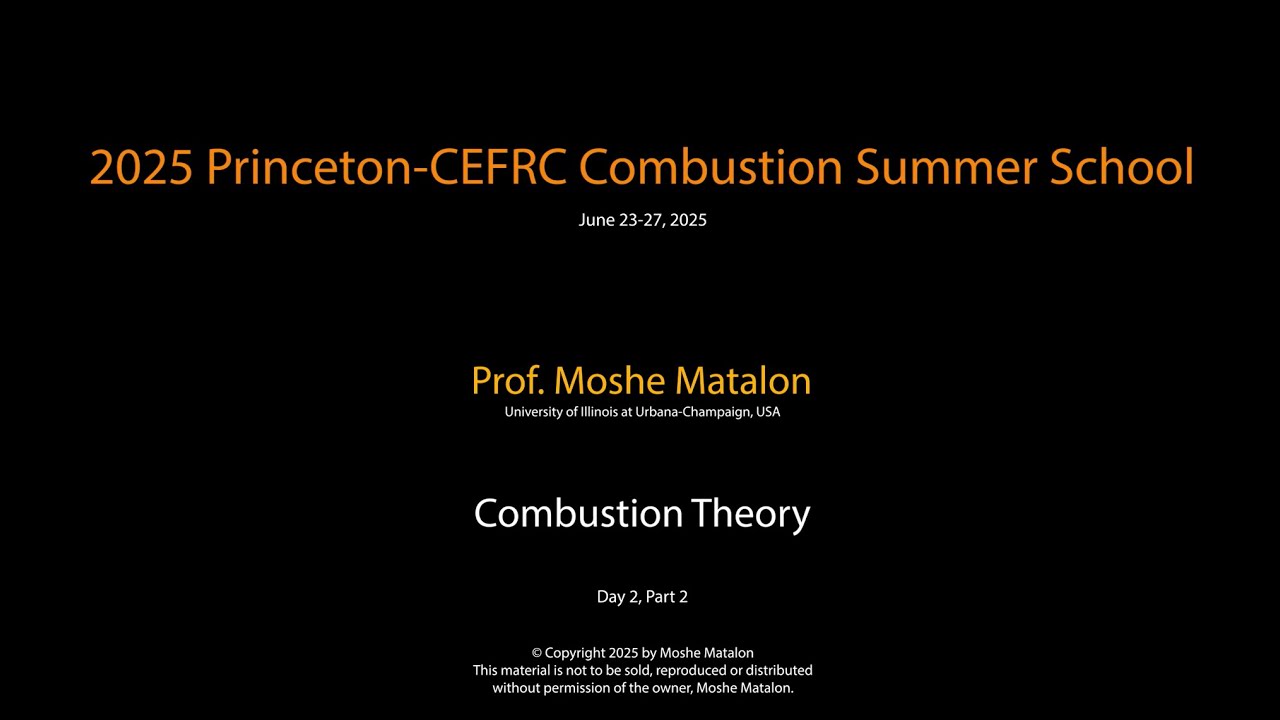 2025 Princeton-CEFRC Combustion Summer School

June 23-27, 2025

Prof. Moshe Matalon

University of Illinois at Urbana-Champaign, USA

Combustion Theory

Day 2, Part 2

© Copyright 2025 by Moshe Matalon
This material is not to be sold, reproduced or distributed without permission of the owner, Moshe Matalon.